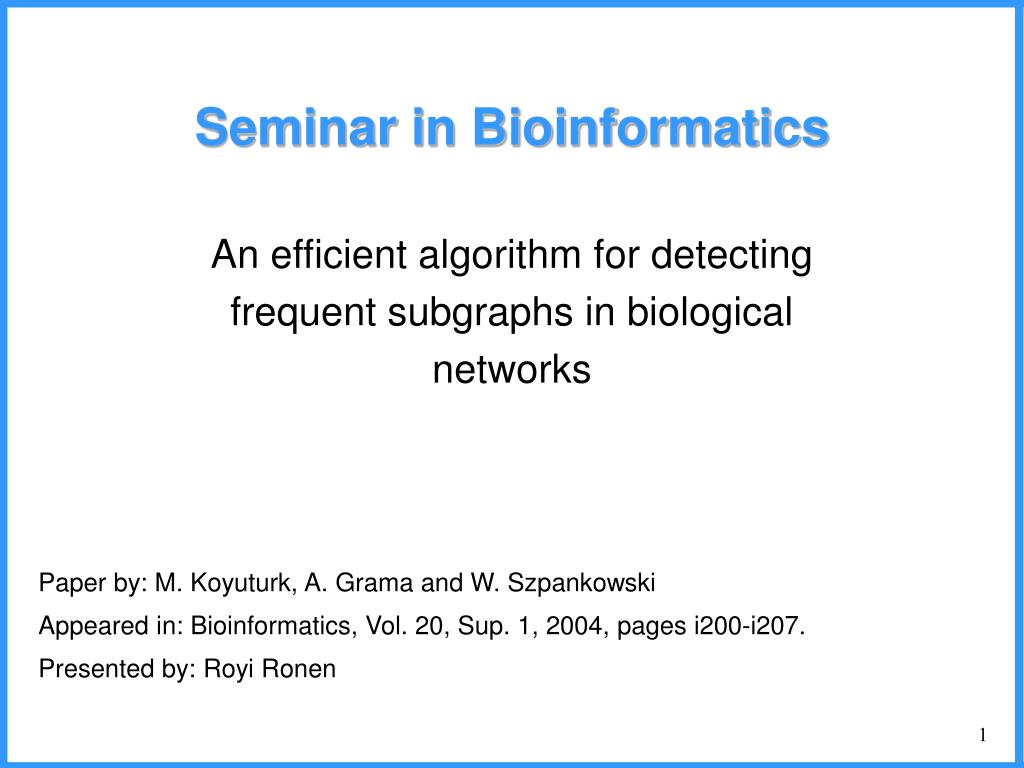 Seminar in Bioinformatics

An efficient algorithm for detecting frequent subgraphs in biological networks

Paper by: M. Koyuturk, A. Grama and W. Szpankowski

Appeared in: Bioinformatics, Vol. 20, Sup. 1, 2004, pages i200-i207.

Presented by: Royi Ronen

1